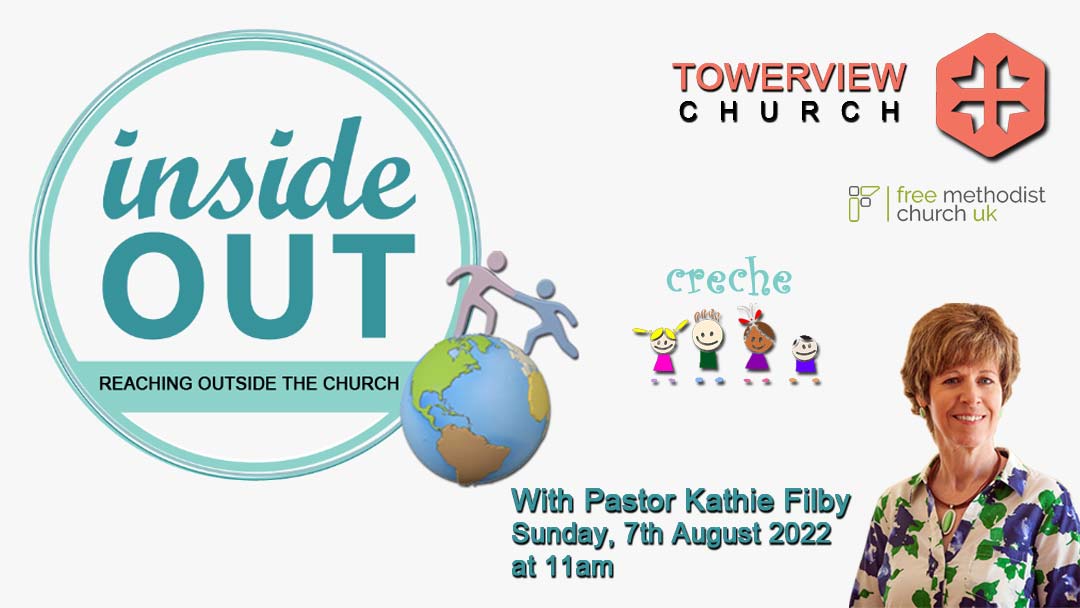 inside
OUT
REACHING OUTSIDE THE CHURCH

TOWERVIEW
CHURCH

free methodist
church uk

creche

With Pastor Kathie Filby
Sunday, 7th August 2022
at 11am